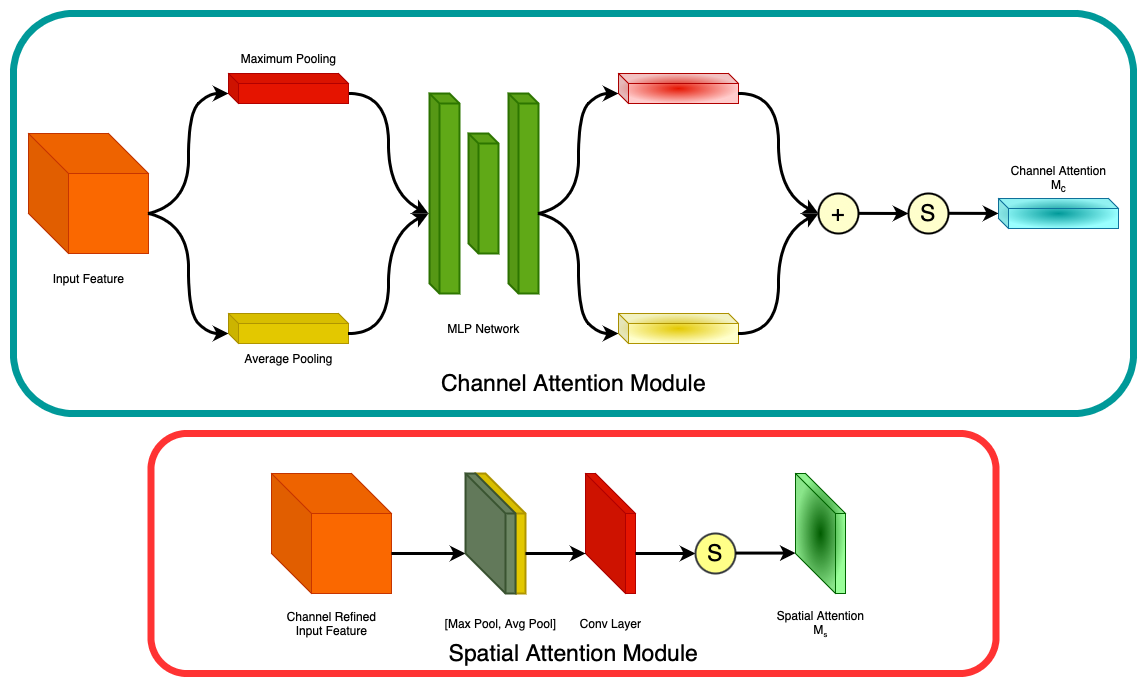 Maximum Pooling

Input Feature

Average Pooling

MLP Network

+

S

Channel Attention
$M_c$

Channel Attention Module

Channel Refined
Input Feature

[Max Pool, Avg Pool]

Conv Layer

S

Spatial Attention
$M_s$

Spatial Attention Module